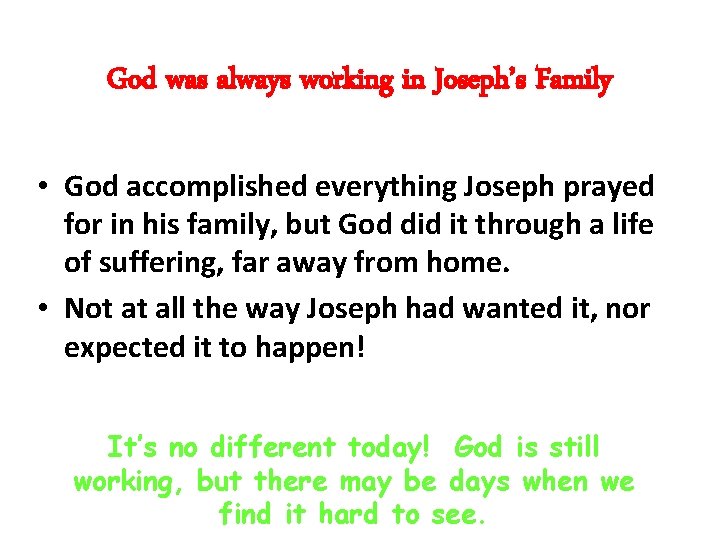 God was always working in Joseph's Family

• God accomplished everything Joseph prayed for in his family, but God did it through a life of suffering, far away from home.
• Not at all the way Joseph had wanted it, nor expected it to happen!

It's no different today! God is still working, but there may be days when we find it hard to see.